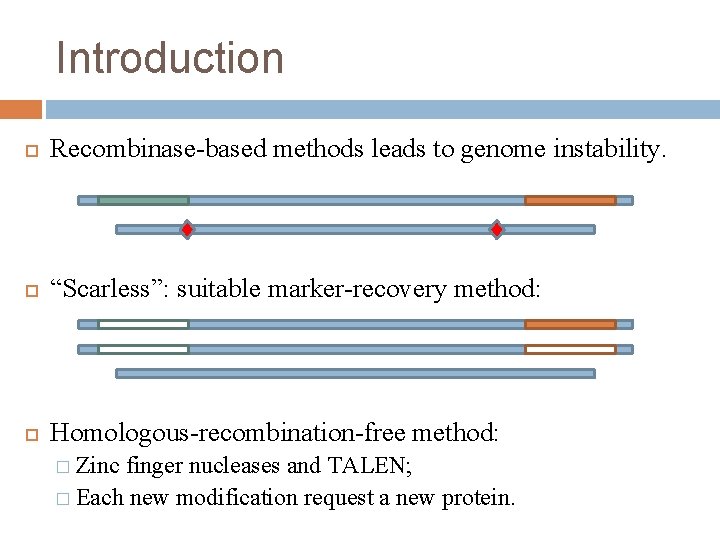 Introduction

Recombinase-based methods leads to genome instability.

“Scarless”: suitable marker-recovery method:

Homologous-recombination-free method:

Zinc finger nucleases and TALEN;

Each new modification request a new protein.